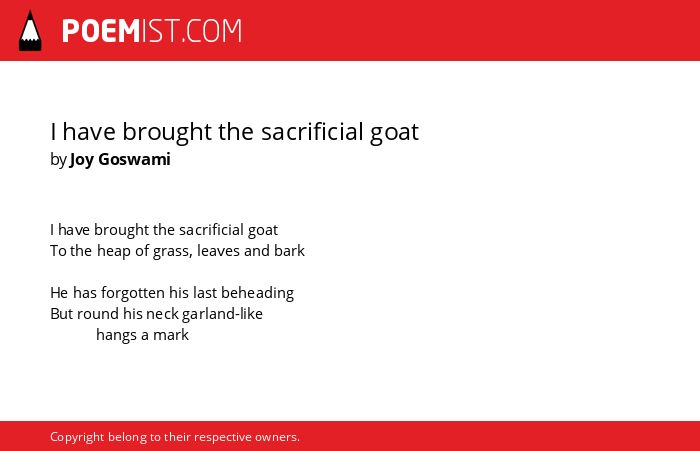 POEMIST.COM

I have brought the sacrificial goat
by Joy Goswami

I have brought the sacrificial goat
To the heap of grass, leaves and bark

He has forgotten his last beheading
But round his neck garland-like
hangs a mark

Copyright belong to their respective owners.